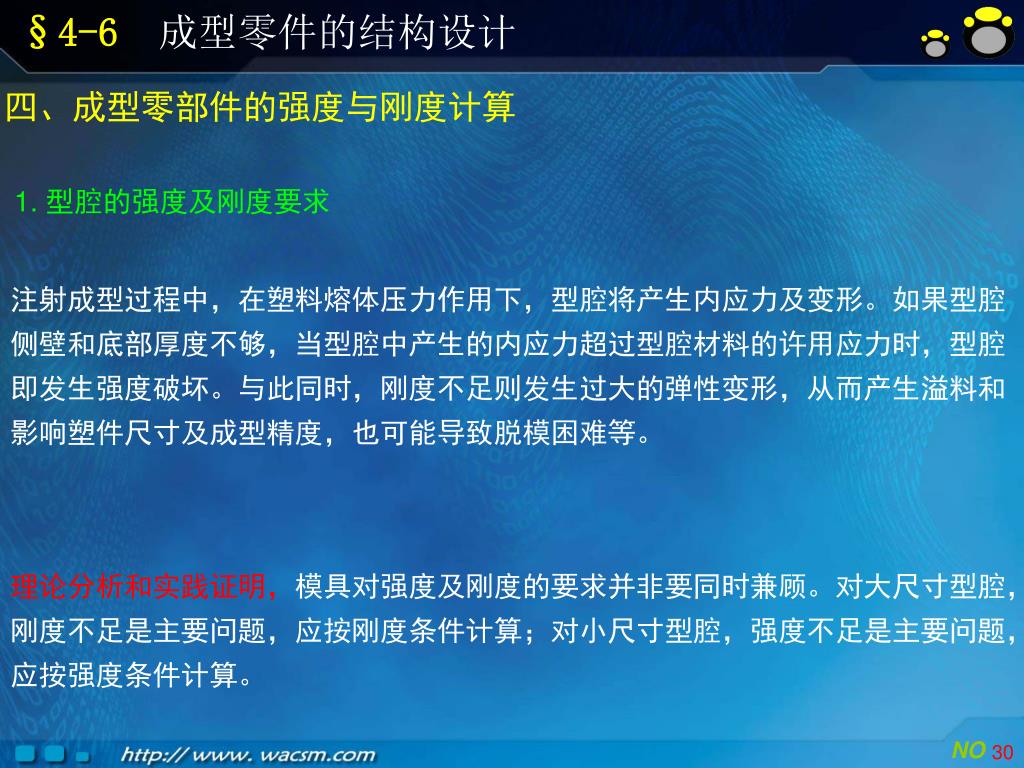 §4-6 成型零件的结构设计

四、成型零部件的强度与刚度计算

1. 型腔的强度及刚度要求

注射成型过程中，在塑料熔体压力作用下，型腔将产生内应力及变形。如果型腔侧壁和底部厚度不够，当型腔中产生的内应力超过型腔材料的许用应力时，型腔即发生强度破坏。与此同时，刚度不足则发生过大的弹性变形，从而产生溢料和影响塑件尺寸及成型精度，也可能导致脱模困难等。

理论分析和实践证明，模具对强度及刚度的要求并非要同时兼顾。对大尺寸型腔，刚度不足是主要问题，应按刚度条件计算；对小尺寸型腔，强度不足是主要问题，应按强度条件计算。

http:// www. wacsm.com

NO 30